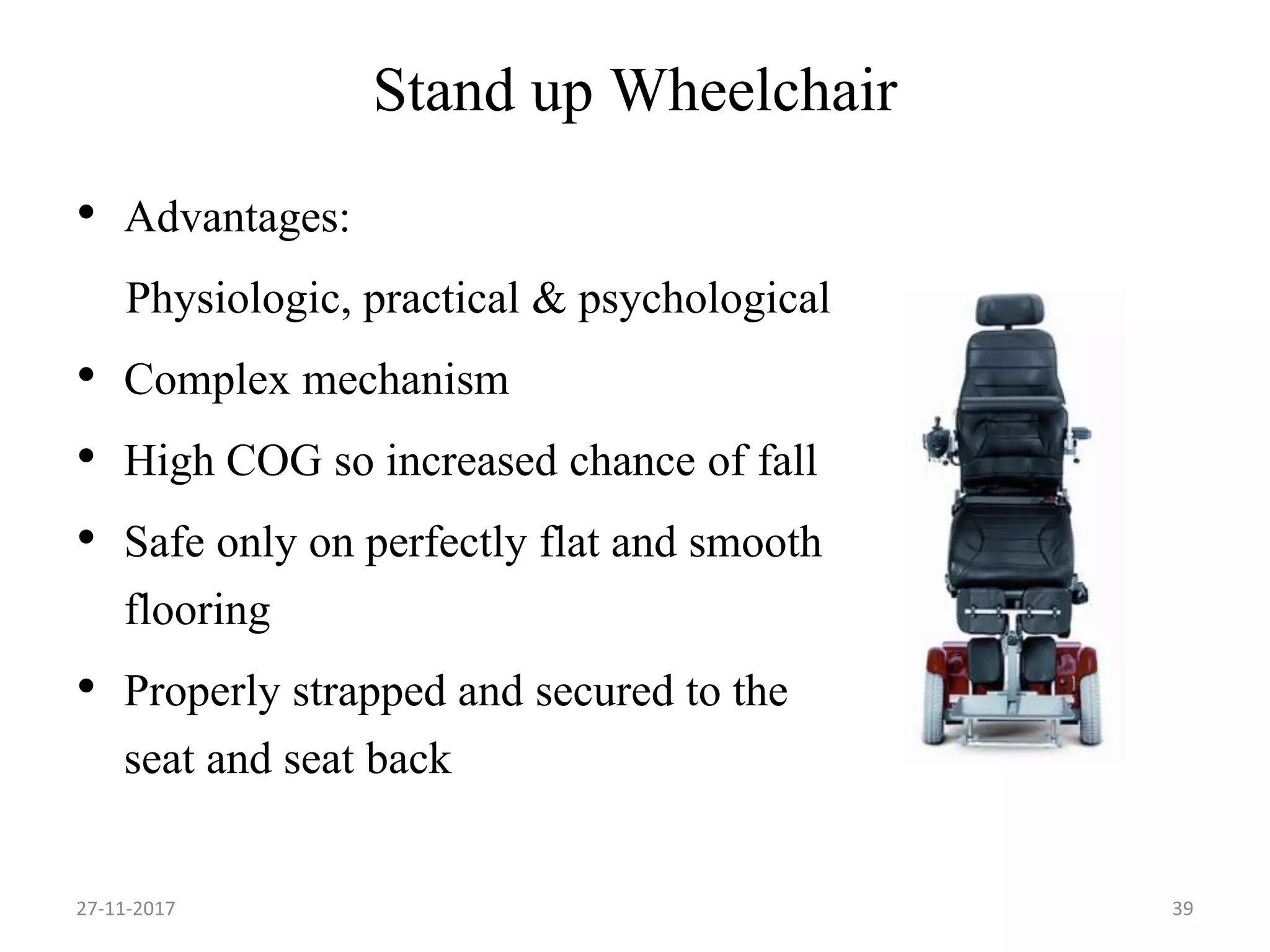 Stand up Wheelchair

• Advantages:

Physiologic, practical & psychological

• Complex mechanism

• High COG so increased chance of fall

• Safe only on perfectly flat and smooth flooring

• Properly strapped and secured to the seat and seat back

27-11-2017

39